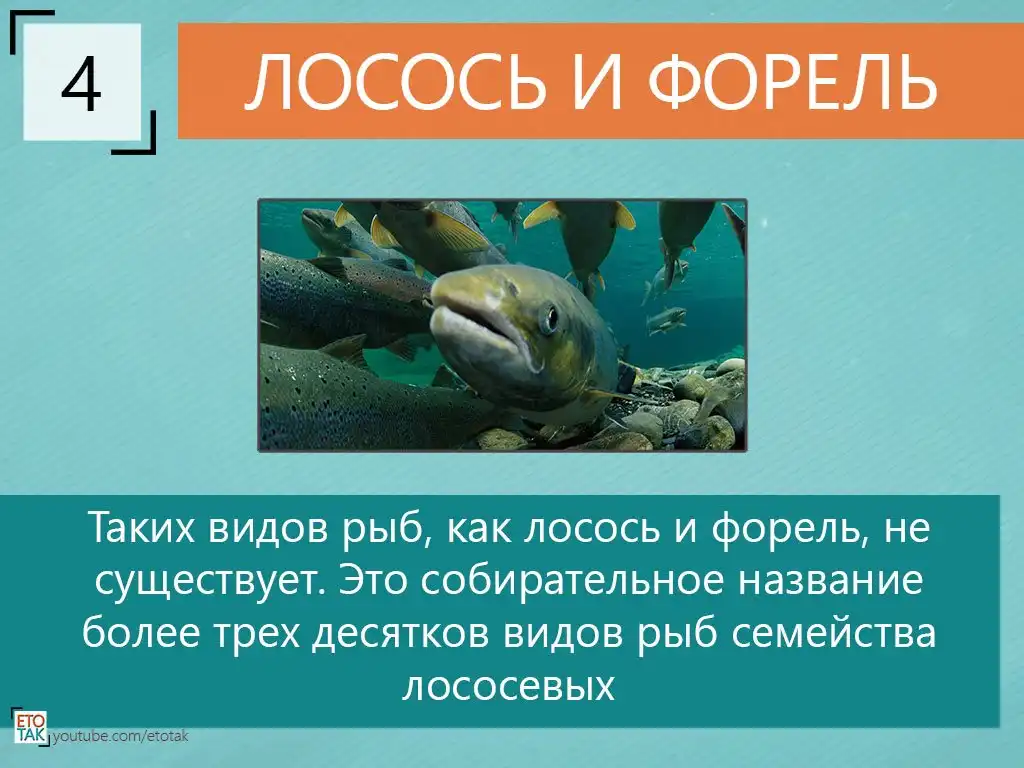 4

ЛОСОСЬ И ФОРЕЛЬ

Таких видов рыб, как лосось и форель, не существует. Это собирательное название более трех десятков видов рыб семейства лососевых

ЕТО ТАК youtube.com/etotak